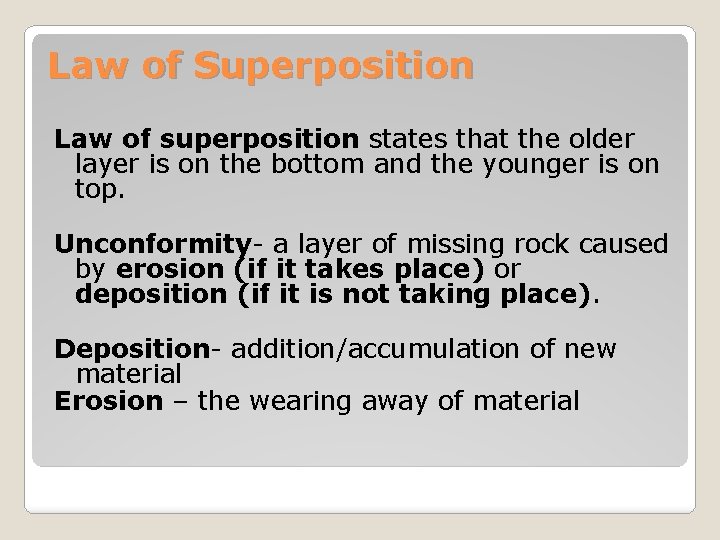 Law of Superposition

Law of superposition states that the older layer is on the bottom and the younger is on top.

Unconformity- a layer of missing rock caused by erosion (if it takes place) or deposition (if it is not taking place).

Deposition- addition/accumulation of new material
Erosion – the wearing away of material